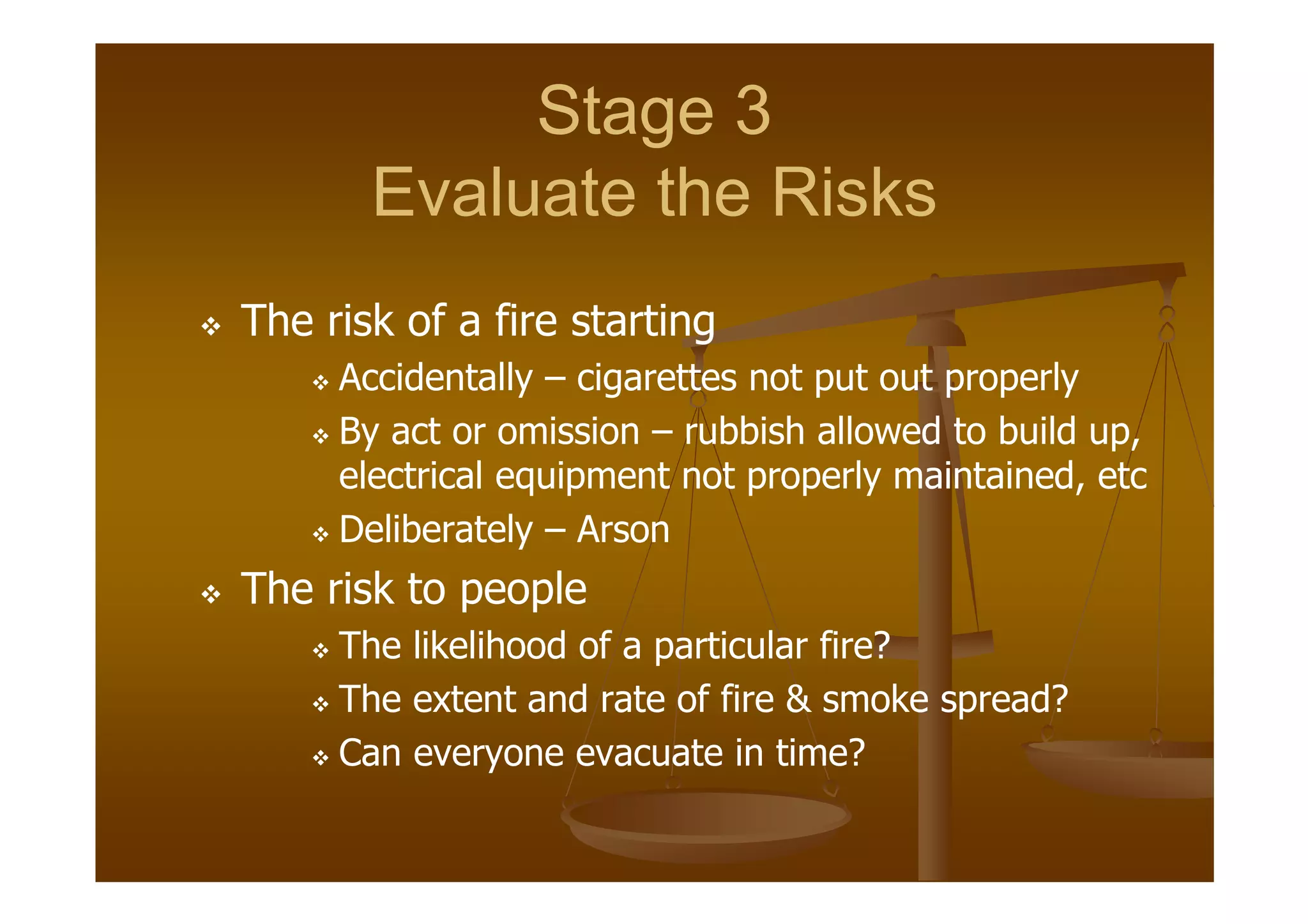 Stage 3
Evaluate the Risks

❖ The risk of a fire starting
❖ Accidentally – cigarettes not put out properly
❖ By act or omission – rubbish allowed to build up, electrical equipment not properly maintained, etc
❖ Deliberately – Arson
❖ The risk to people
❖ The likelihood of a particular fire?
❖ The extent and rate of fire & smoke spread?
❖ Can everyone evacuate in time?